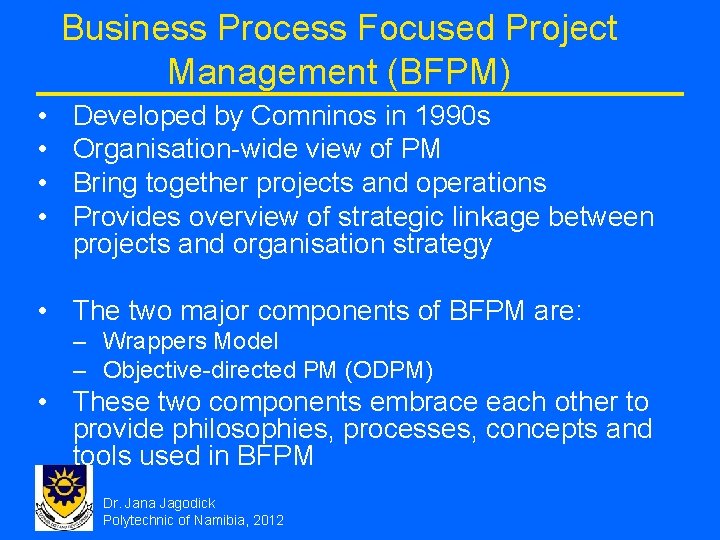 Business Process Focused Project Management (BFPM)

• Developed by Comninos in 1990s
• Organisation-wide view of PM
• Bring together projects and operations
• Provides overview of strategic linkage between projects and organisation strategy

• The two major components of BFPM are:
– Wrappers Model
– Objective-directed PM (ODPM)
• These two components embrace each other to provide philosophies, processes, concepts and tools used in BFPM

Dr. Jana Jagodick
Polytechnic of Namibia, 2012